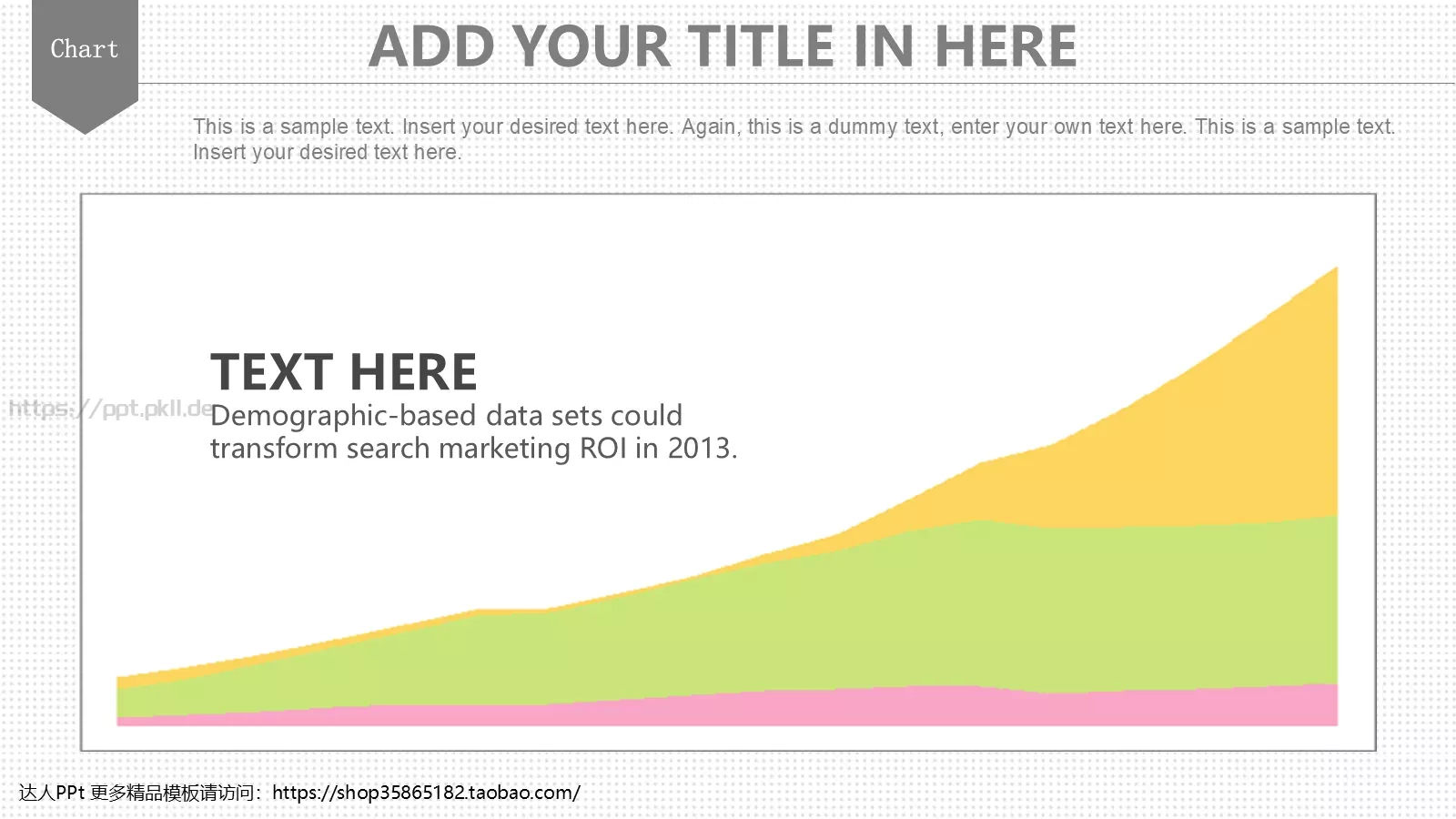 Chart

ADD YOUR TITLE IN HERE

This is a sample text. Insert your desired text here. Again, this is a dummy text, enter your own text here. This is a sample text. Insert your desired text here.

TEXT HERE

https://ppt.pkll.de

Demographic-based data sets could transform search marketing ROI in 2013.

达人PPt 更多精品模板请访问：https://shop35865182.taobao.com/